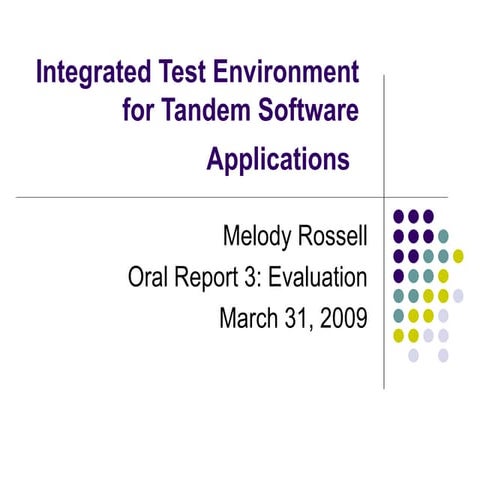 Integrated Test Environment for Tandem Software Applications

Melody Rossell
Oral Report 3: Evaluation
March 31, 2009